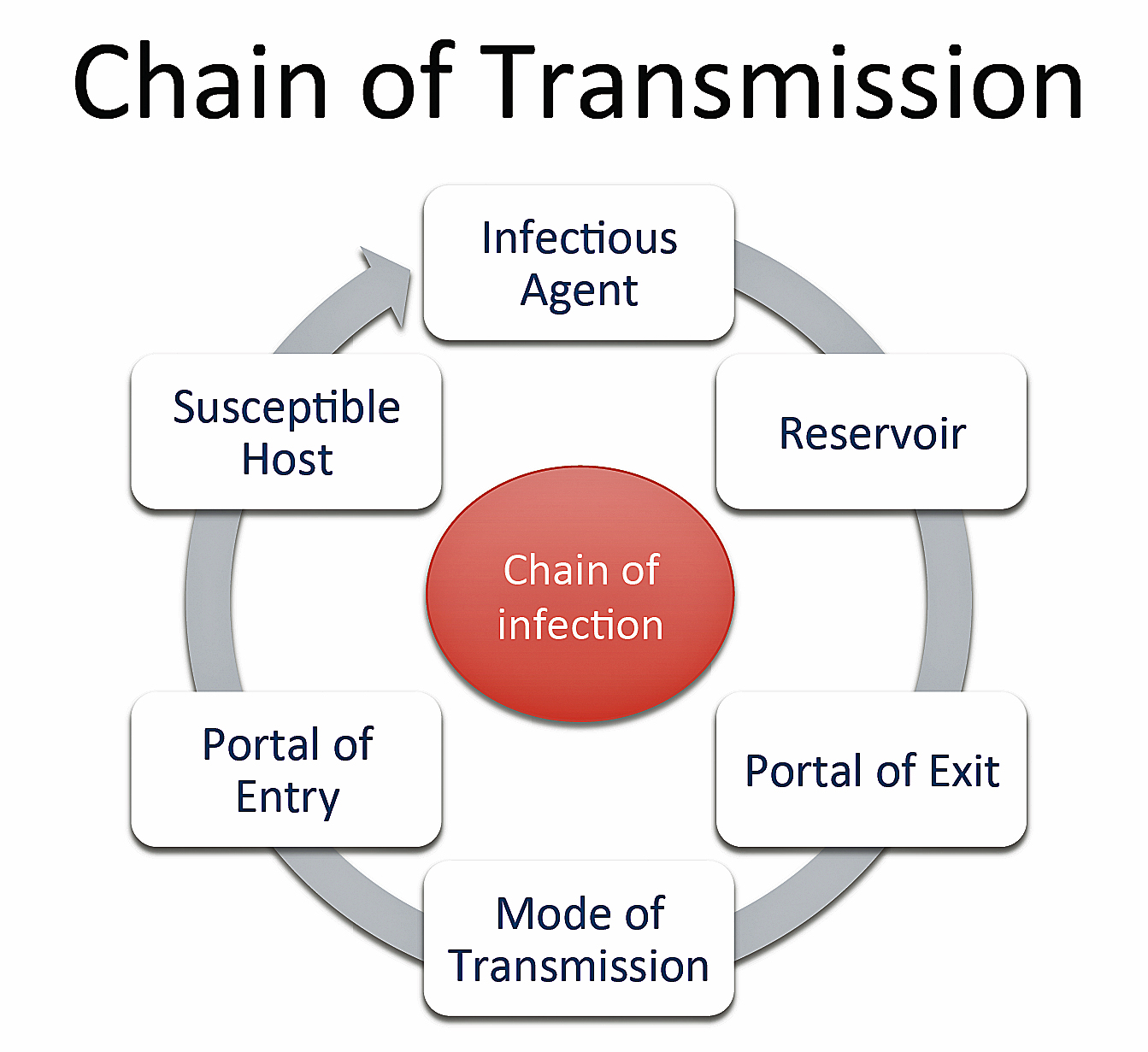 Chain of Transmission

Infectious Agent

Reservoir

Portal of Exit

Mode of Transmission

Portal of Entry

Susceptible Host

Chain of infection